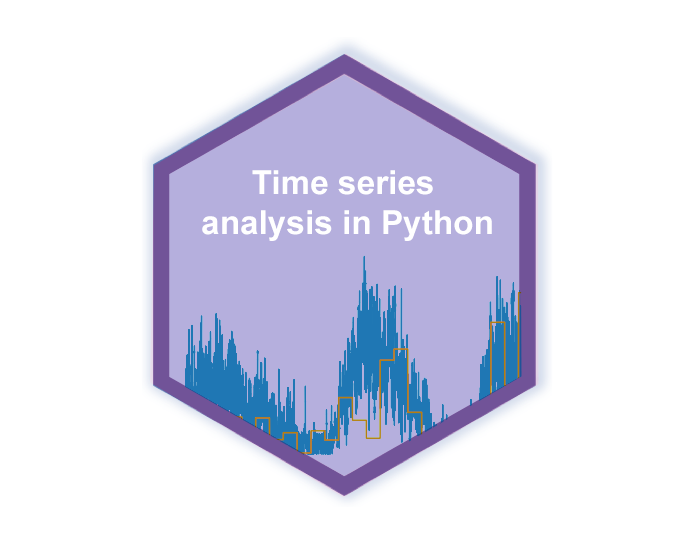 Time series analysis in Python